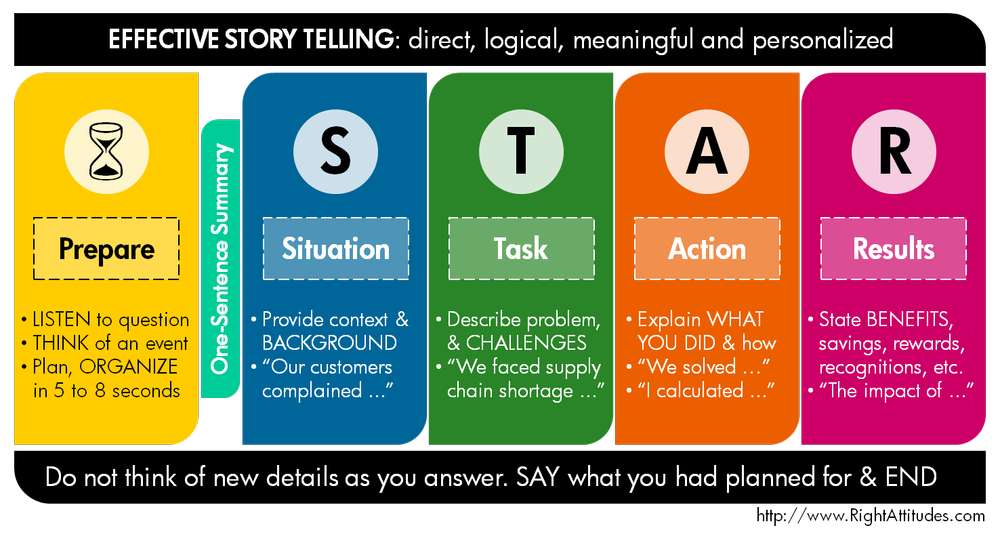 EFFECTIVE STORY TELLING: direct, logical, meaningful and personalized

Prepare

• LISTEN to question
• THINK of an event
• Plan, ORGANIZE in 5 to 8 seconds

One-Sentence Summary

S

Situation

• Provide context & BACKGROUND
• "Our customers complained ..."

T

Task

• Describe problem, & CHALLENGES
• "We faced supply chain shortage ..."

A

Action

• Explain WHAT YOU DID & how
• "We solved ..."
• "I calculated ..."

R

Results

• State BENEFITS, savings, rewards, recognitions, etc.
• "The impact of ..."

Do not think of new details as you answer. SAY what you had planned for & END

http://www.RightAttitudes.com